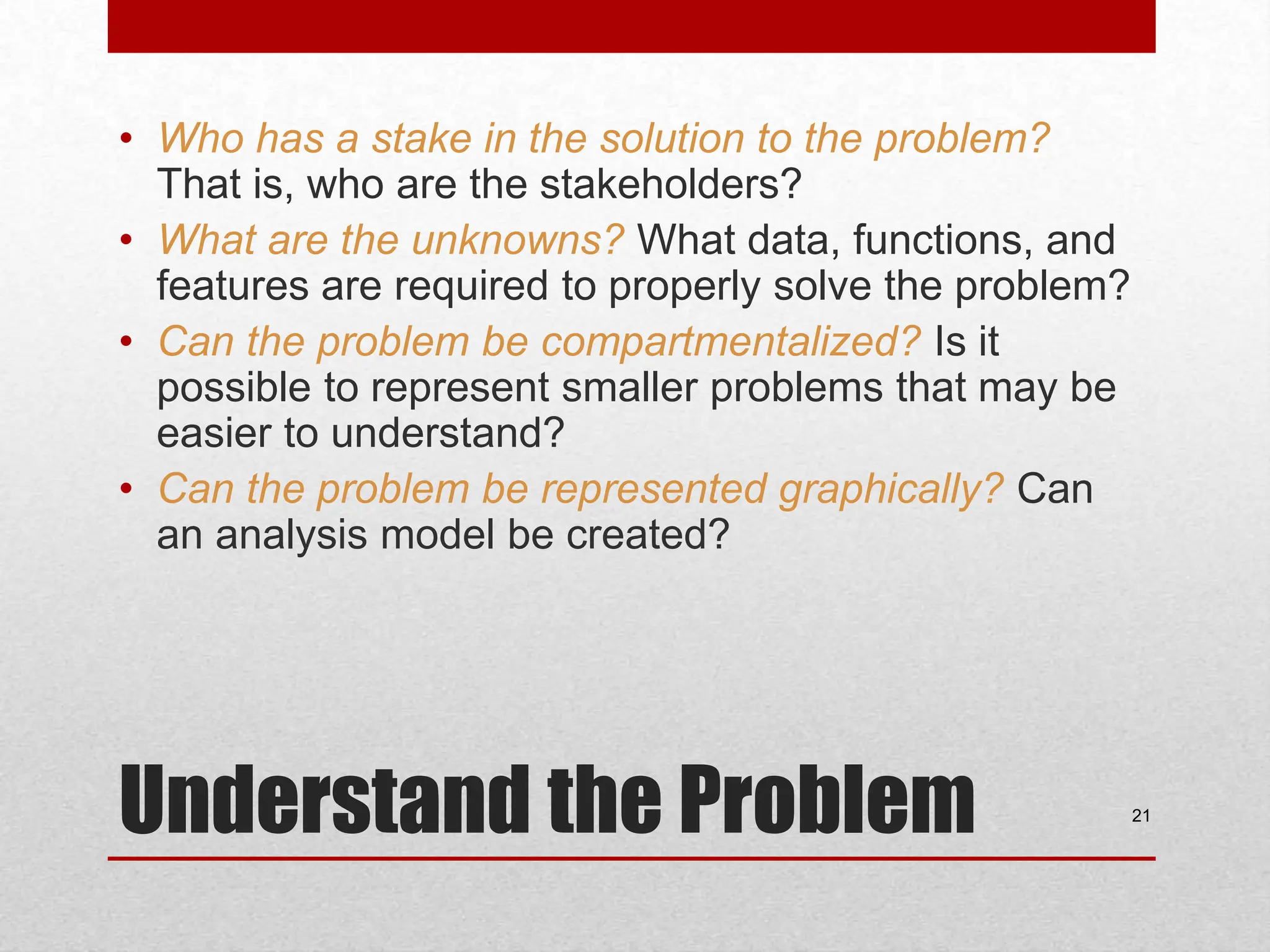 • Who has a stake in the solution to the problem? That is, who are the stakeholders?

• What are the unknowns? What data, functions, and features are required to properly solve the problem?

• Can the problem be compartmentalized? Is it possible to represent smaller problems that may be easier to understand?

• Can the problem be represented graphically? Can an analysis model be created?

Understand the Problem

21